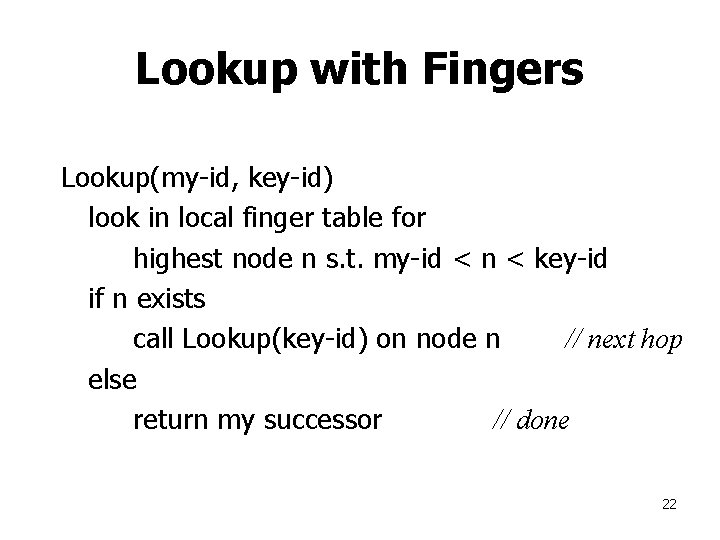 Lookup with Fingers

Lookup(my-id, key-id)
look in local finger table for
highest node n s.t. my-id < n < key-id
if n exists
call Lookup(key-id) on node n // next hop
else
return my successor // done

22